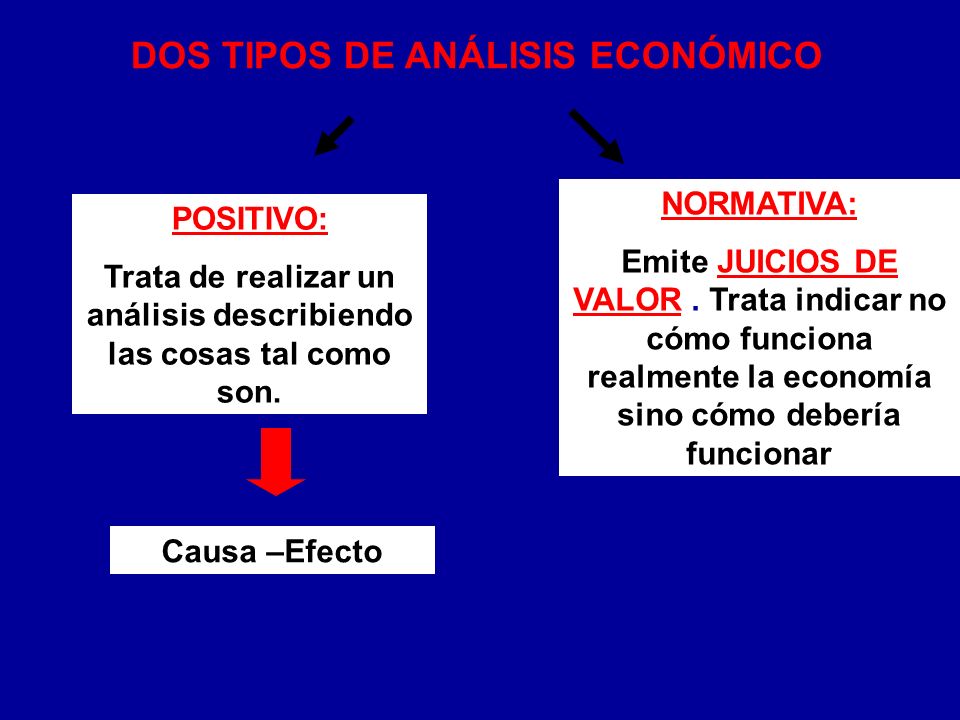 DOS TIPOS DE ANÁLISIS ECONÓMICO

POSITIVO:

Trata de realizar un análisis describiendo las cosas tal como son.

Causa –Efecto

NORMATIVA:

Emite JUICIOS DE VALOR . Trata indicar no cómo funciona realmente la economía sino cómo debería funcionar